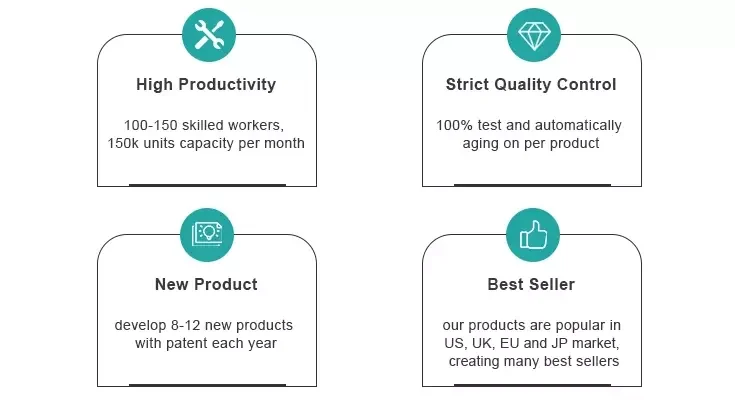 High Productivity

100-150 skilled workers, 150k units capacity per month

Strict Quality Control

100% test and automatically aging on per product

New Product

develop 8-12 new products with patent each year

Best Seller

our products are popular in US, UK, EU and JP market, creating many best sellers